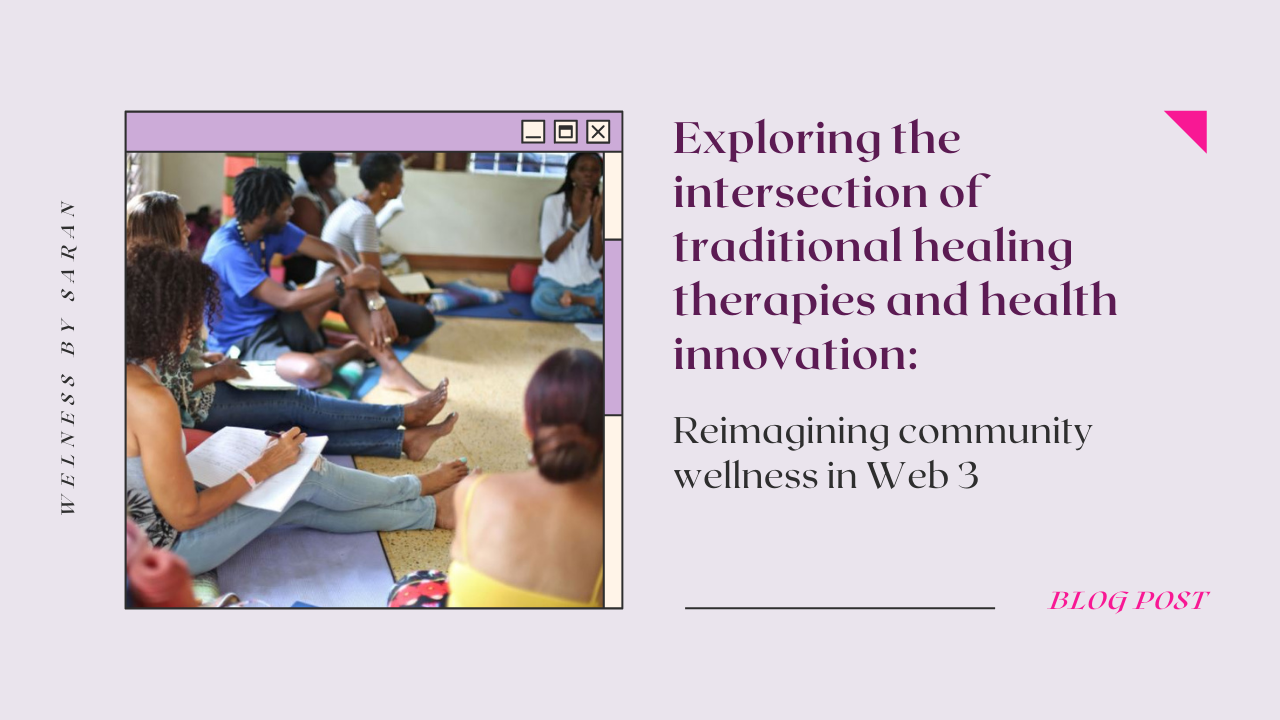 WELNESS BY SARAN

Exploring the intersection of traditional healing therapies and health innovation:

Reimagining community wellness in Web 3

BLOG POST